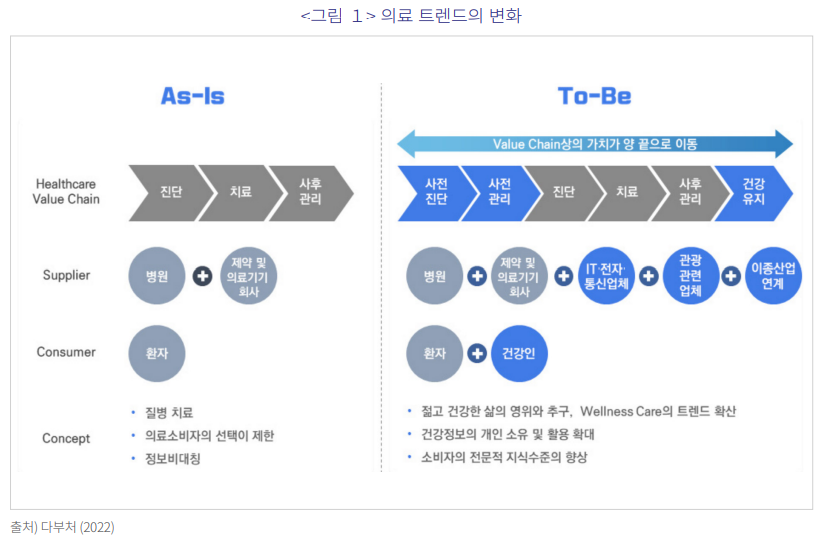 <그림 1> 의료 트렌드의 변화

As-Is

Healthcare Value Chain

진단

치료

사후 관리

Supplier

병원

제약 및 의료기기 회사

Consumer

환자

Concept

• 질병 치료
• 의료소비자의 선택이 제한
• 정보비대칭

To-Be

Value Chain상의 가치가 양 끝으로 이동

사전 진단

사전 관리

진단

치료

사후 관리

건강 유지

병원

제약 및 의료기기 회사

IT·전자· 통신업체

관광 관련 업체

이종산업 연계

환자

건강인

• 젊고 건강한 삶의 영위와 추구, Wellness Care의 트렌드 확산
• 건강정보의 개인 소유 및 활용 확대
• 소비자의 전문적 지식수준의 향상

출처) 다부처 (2022)